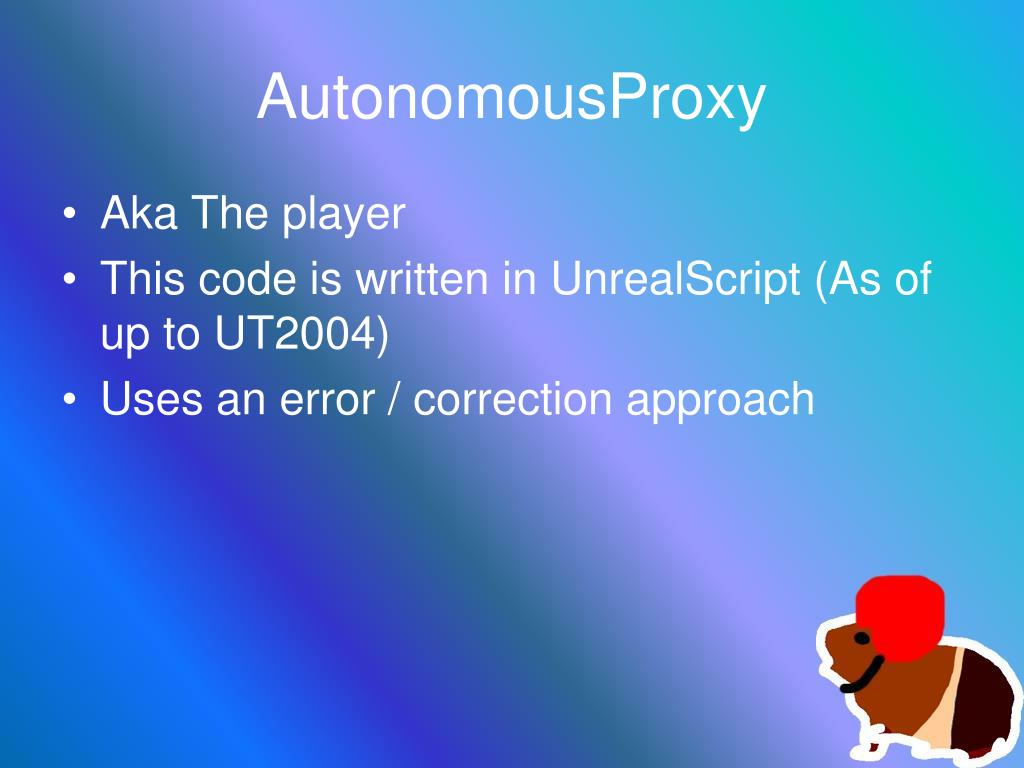 AutonomousProxy

• Aka The player
• This code is written in UnrealScript (As of up to UT2004)
• Uses an error / correction approach